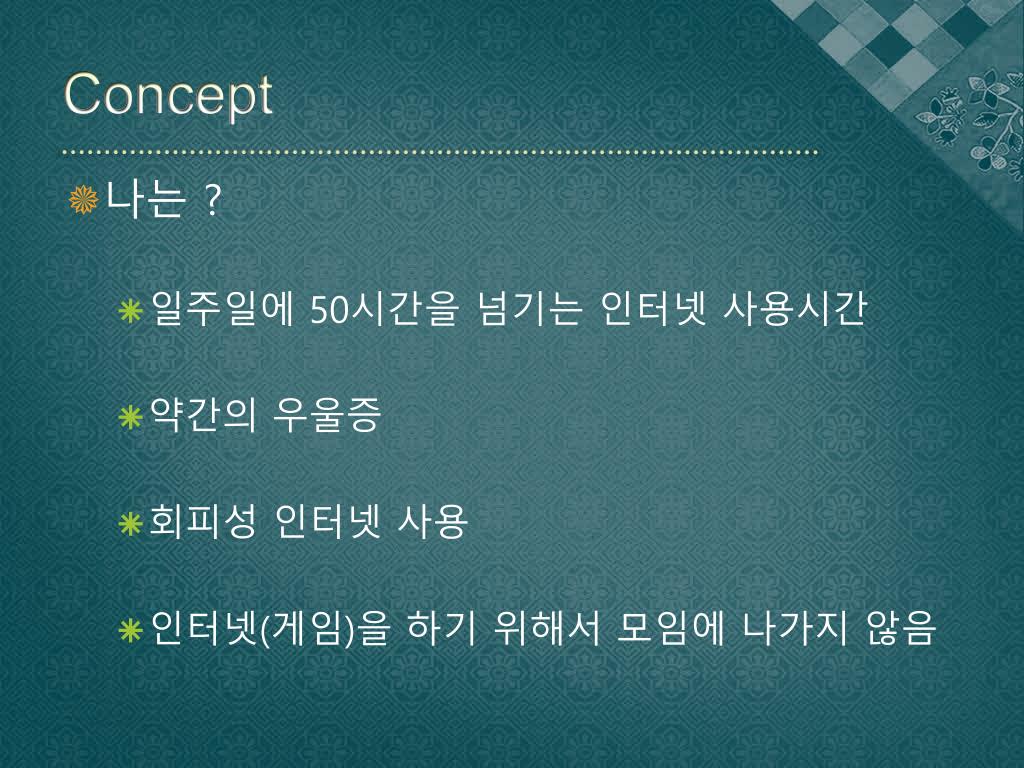 Concept

나는 ?

일주일에 50시간을 넘기는 인터넷 사용시간

약간의 우울증

회피성 인터넷 사용

인터넷(게임)을 하기 위해서 모임에 나가지 않음